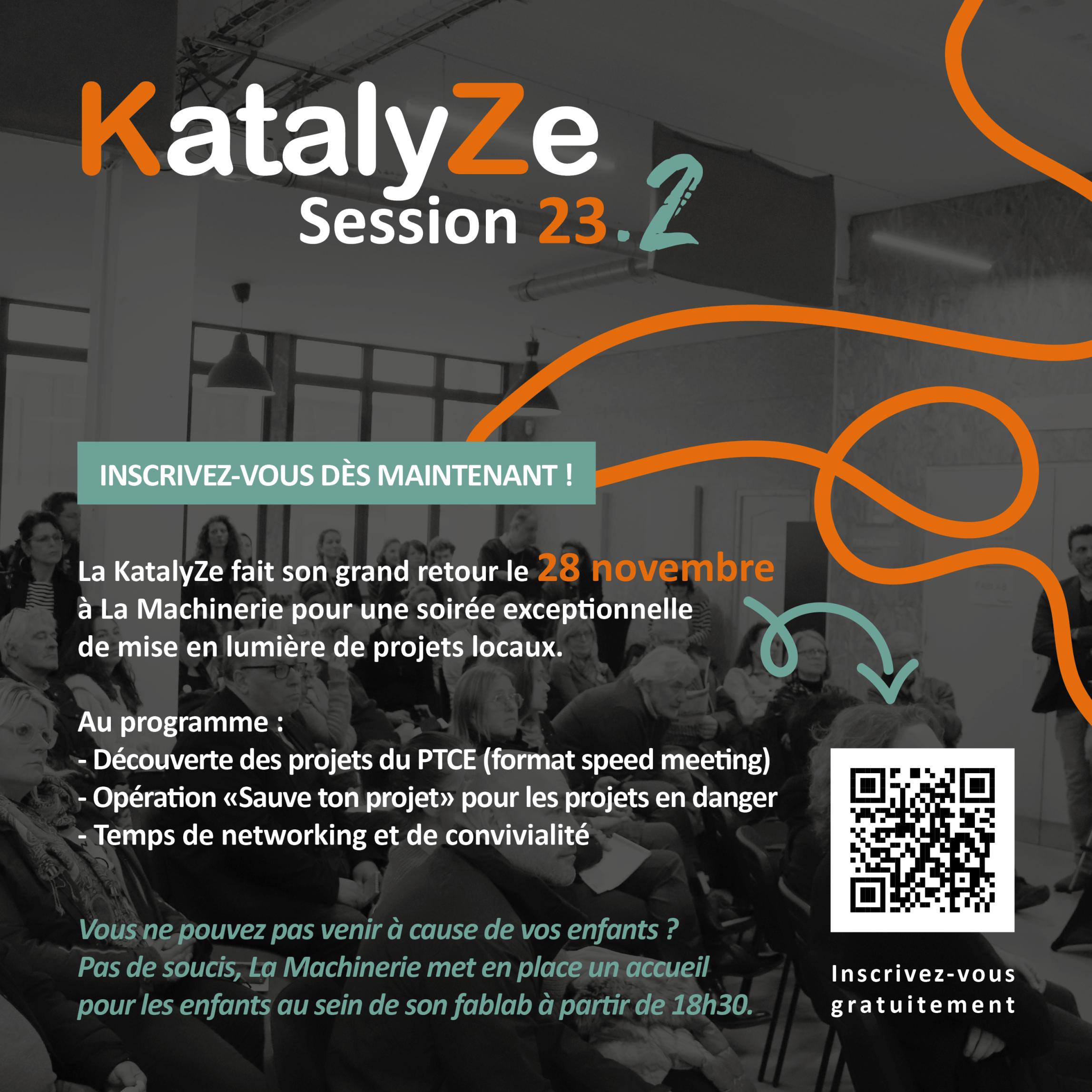 KatalyZe
Session 23.2

INSCRIVEZ-VOUS DÈS MAINTENANT !

La KatalyZe fait son grand retour le 28 novembre à La Machinerie pour une soirée exceptionnelle de mise en lumière de projets locaux.

Au programme :
- Découverte des projets du PTCE (format speed meeting)
- Opération «Sauve ton projet» pour les projets en danger
- Temps de networking et de convivialité

Vous ne pouvez pas venir à cause de vos enfants ? Pas de soucis, La Machinerie met en place un accueil pour les enfants au sein de son fablab à partir de 18h30.

Inscrivez-vous gratuitement